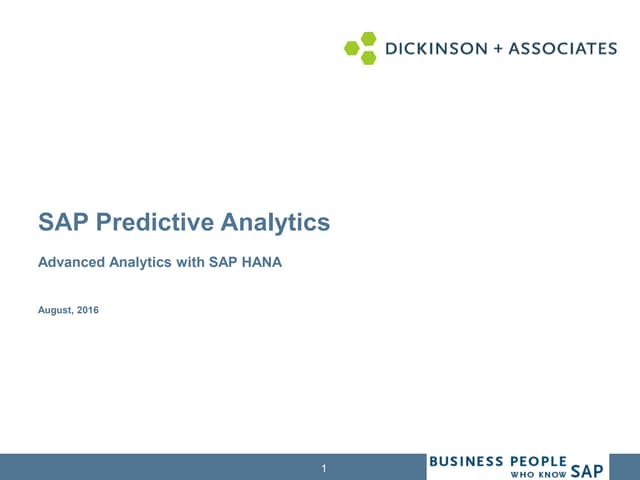 DICKINSON + ASSOCIATES

SAP Predictive Analytics

Advanced Analytics with SAP HANA

August, 2016

1

BUSINESS PEOPLE WHO KNOW SAP